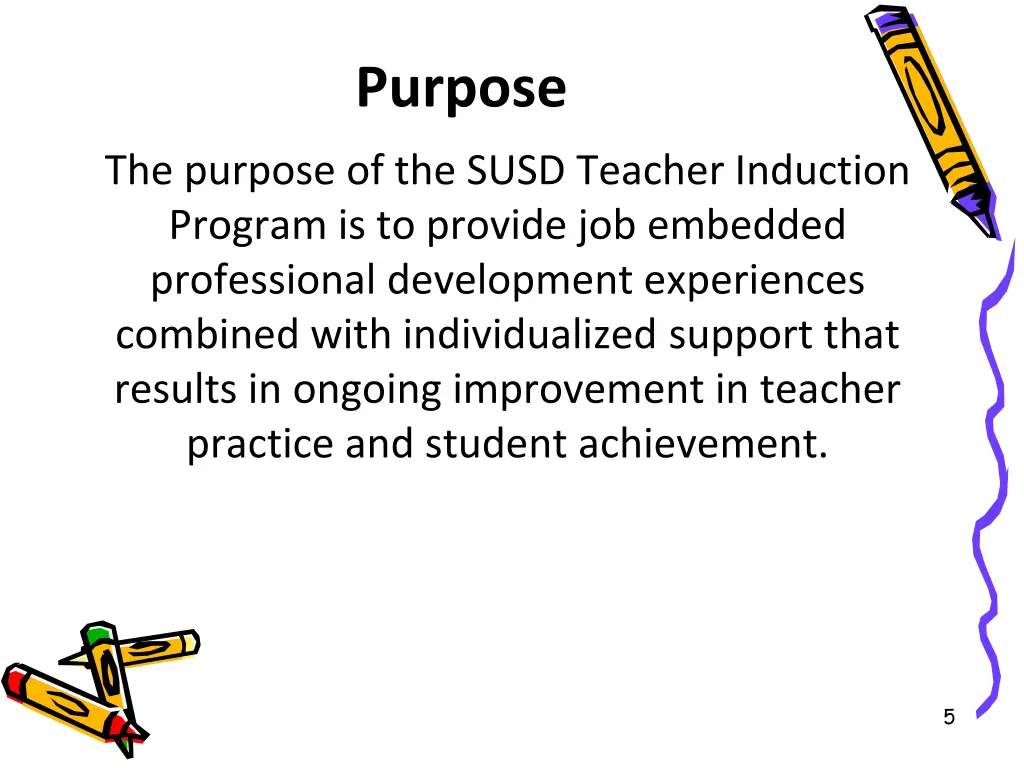 Purpose

The purpose of the SUSD Teacher Induction Program is to provide job embedded professional development experiences combined with individualized support that results in ongoing improvement in teacher practice and student achievement.

5